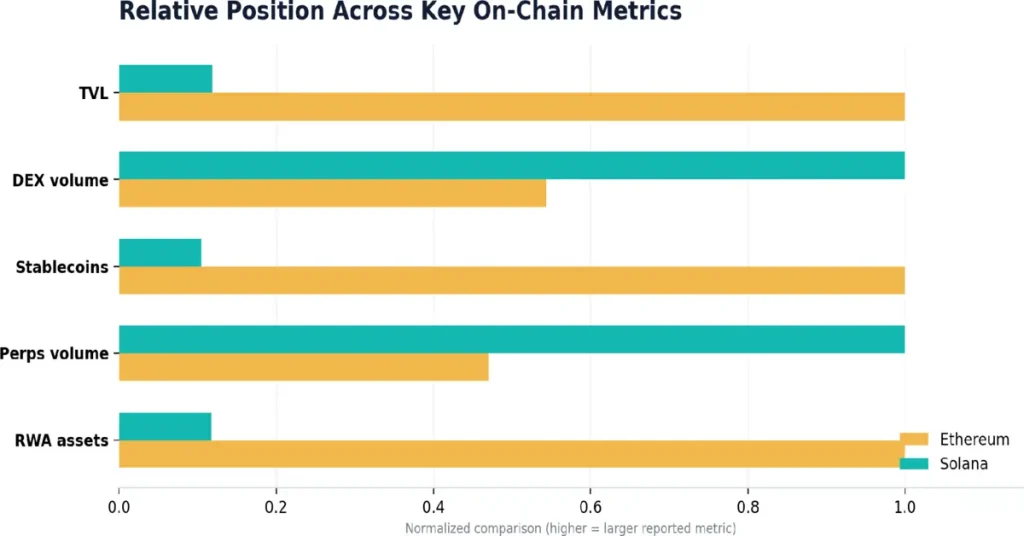 Relative Position Across Key On-Chain Metrics

TVL
DEX volume
Stablecoins
Perps volume
RWA assets

Ethereum
Solana

0.0
0.2
0.4
0.6
0.8
1.0

Normalized comparison (higher = larger reported metric)